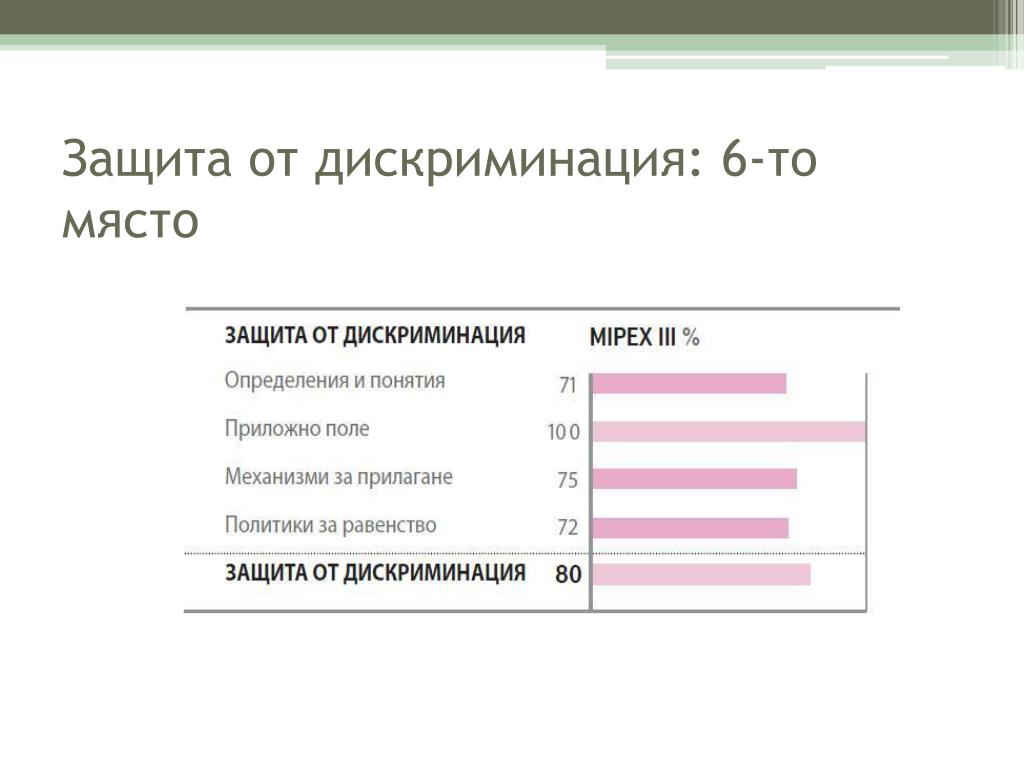 Защита от дискриминация: 6-то място

| ЗАЩИТА ОТ ДИСКРИМИНАЦИЯ | MIPEX III % |
|---|---|
| Определения и понятия | 71 |
| Приложно поле | 100 |
| Механизми за прилагане | 75 |
| Политики за равенство | 72 |
| ЗАЩИТА ОТ ДИСКРИМИНАЦИЯ | 80 |